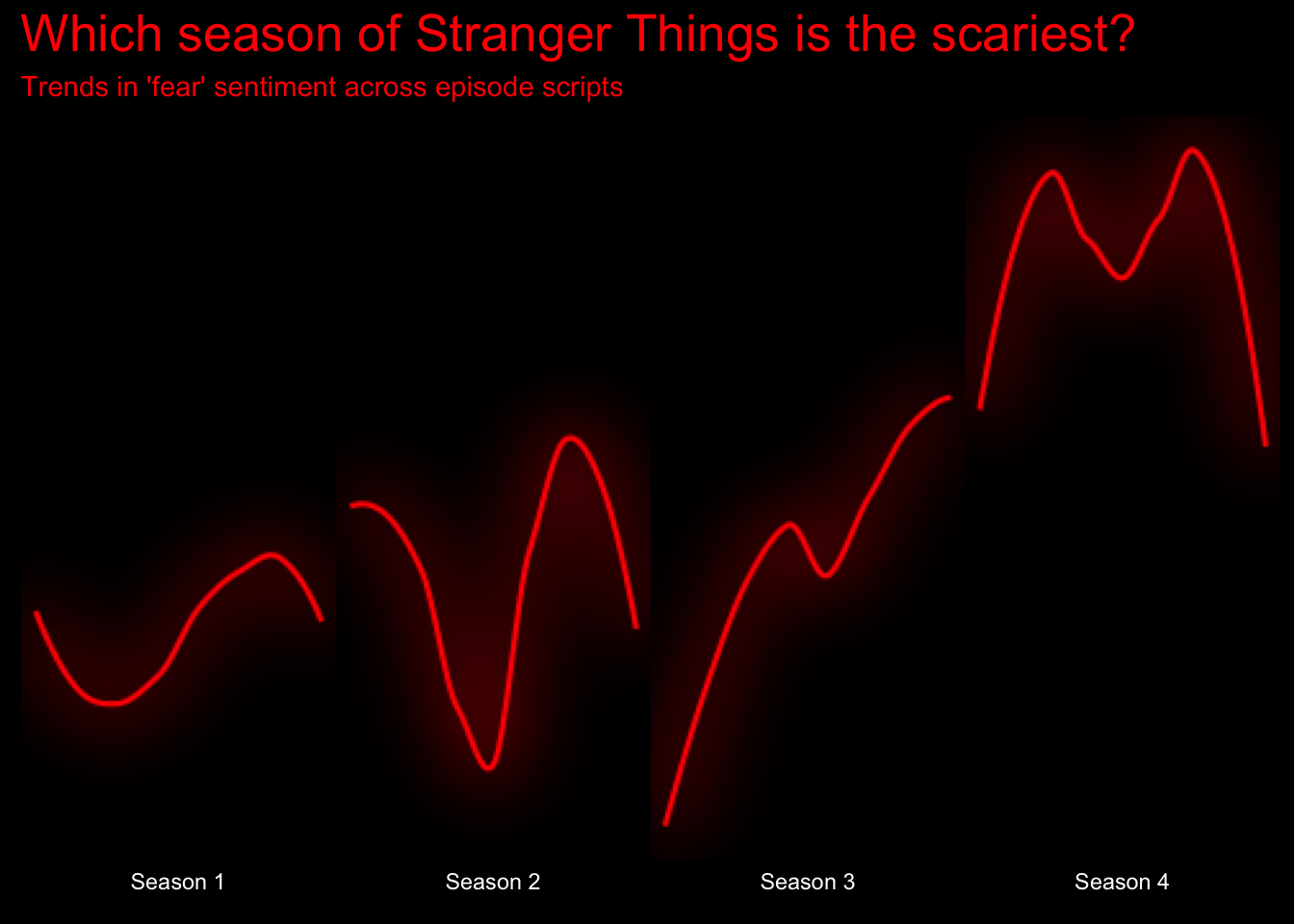 Which season of Stranger Things is the scariest?
Trends in 'fear' sentiment across episode scripts

Season 1
Season 2
Season 3
Season 4